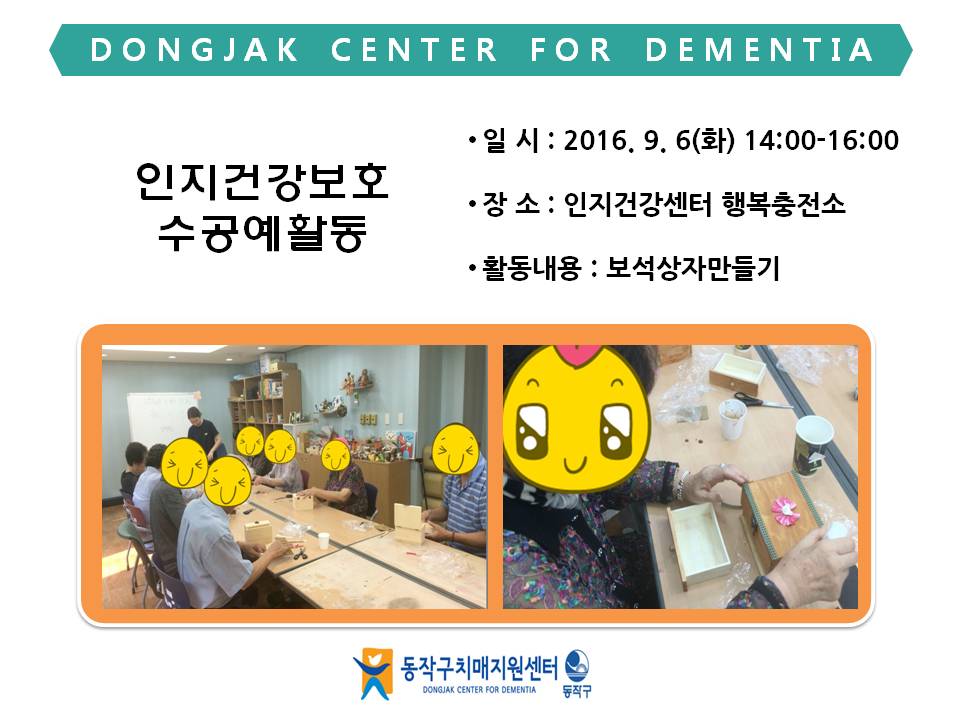 DONGJAK CENTER FOR DEMENTIA

인지건강보호 수공예활동

• 일 시 : 2016. 9. 6(화) 14:00-16:00

• 장 소 : 인지건강센터 행복충전소

• 활동내용 : 보석상자만들기

동작구치매지원센터
DONGJAK CENTER FOR DEMENTIA
동작구